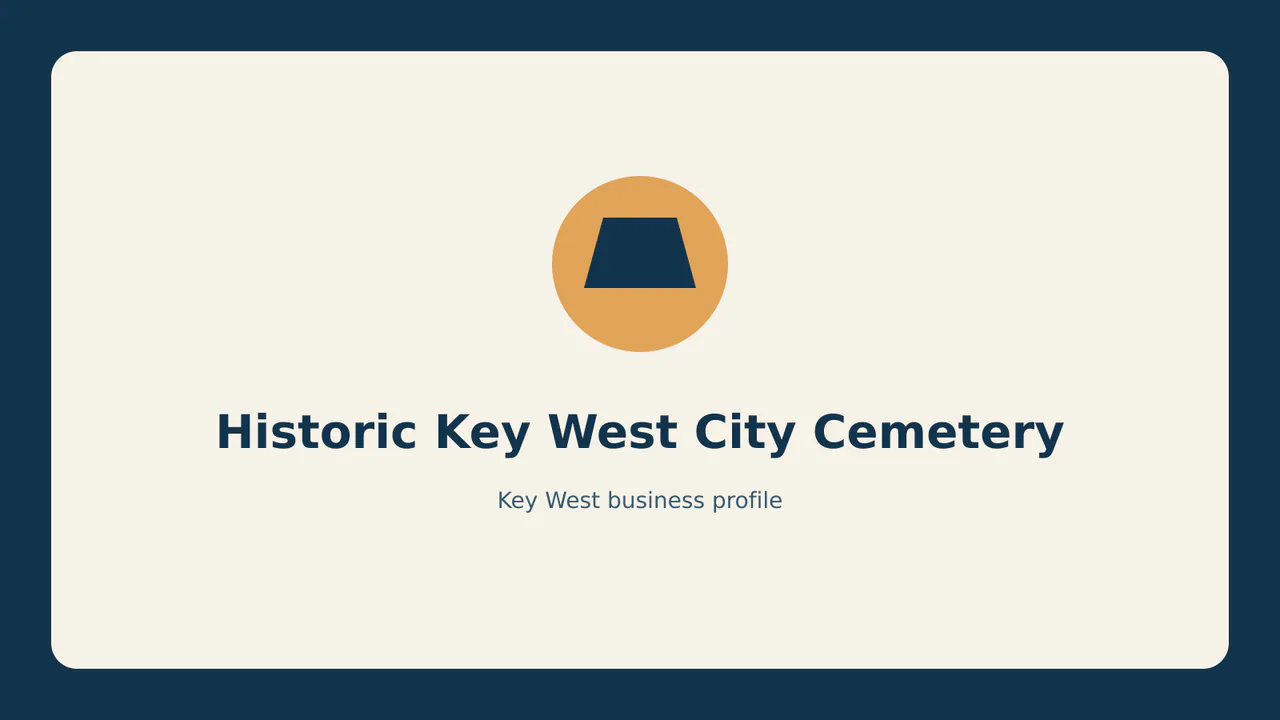 Historic Key West City Cemetery

Key West business profile